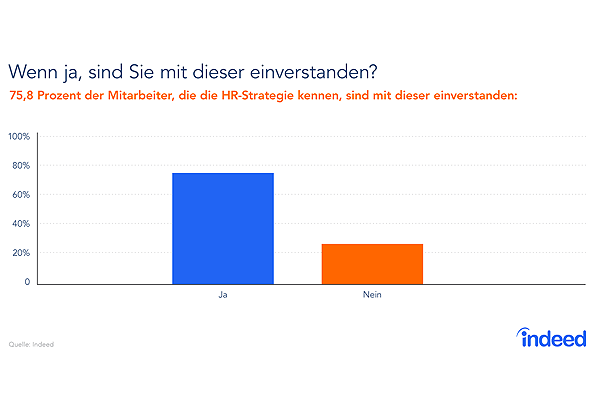 Wenn ja, sind Sie mit dieser einverstanden?

75,8 Prozent der Mitarbeiter, die die HR-Strategie kennen, sind mit dieser einverstanden:

100%
80%
60%
40%
20%
0

Ja
Nein

Quelle: Indeed

indeed